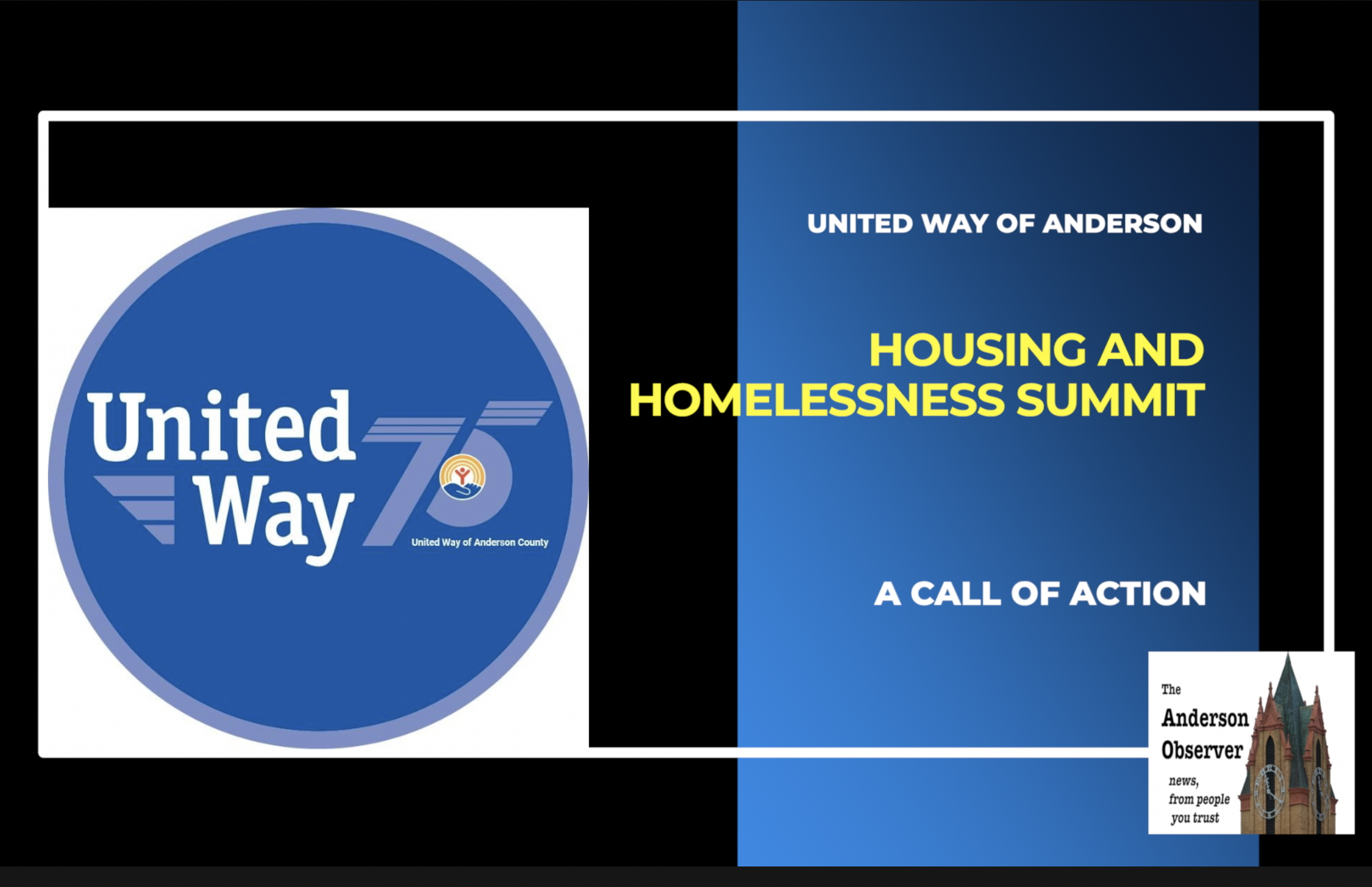 United Way

75

United Way of Anderson County

UNITED WAY OF ANDERSON

HOUSING AND HOMELESSNESS SUMMIT

A CALL OF ACTION

The Anderson Observer

news, from people you trust